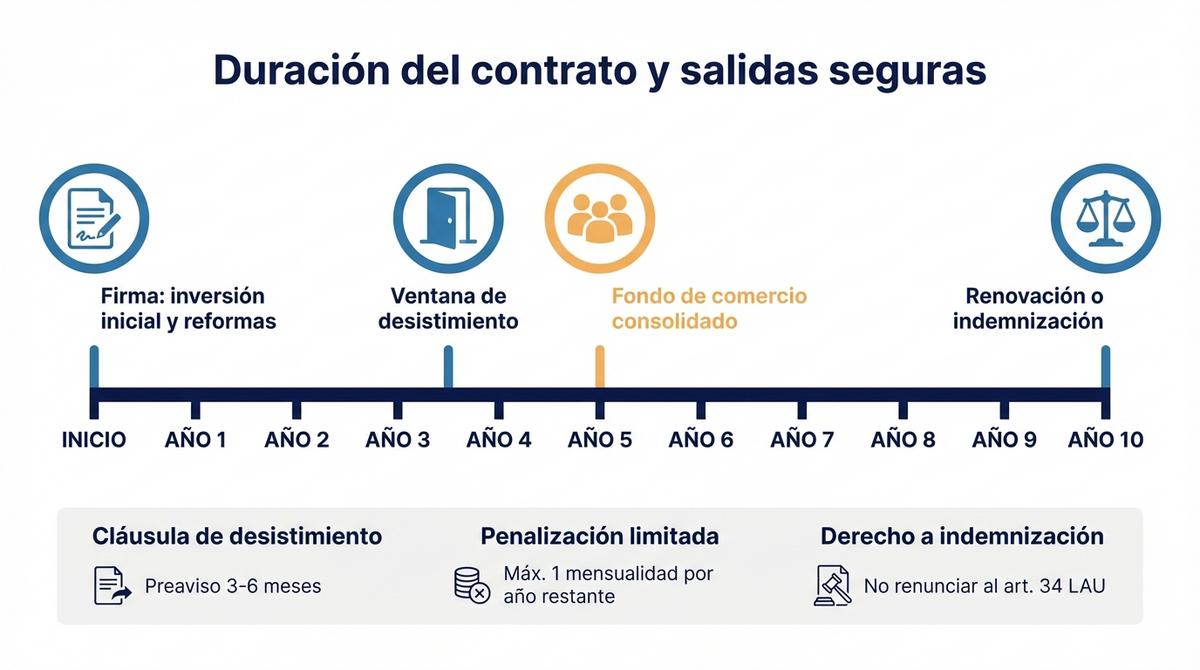 Duración del contrato y salidas seguras

Firma: inversión inicial y reformas

Ventana de desistimiento

Fondo de comercio consolidado

Renovación o indemnización

INICIO AÑO 1 AÑO 2 AÑO 3 AÑO 4 AÑO 5 AÑO 6 AÑO 7 AÑO 8 AÑO 9 AÑO 10

Cláusula de desistimiento

Preaviso 3-6 meses

Penalización limitada

Máx. 1 mensualidad por año restante

Derecho a indemnización

No renunciar al art. 34 LAU